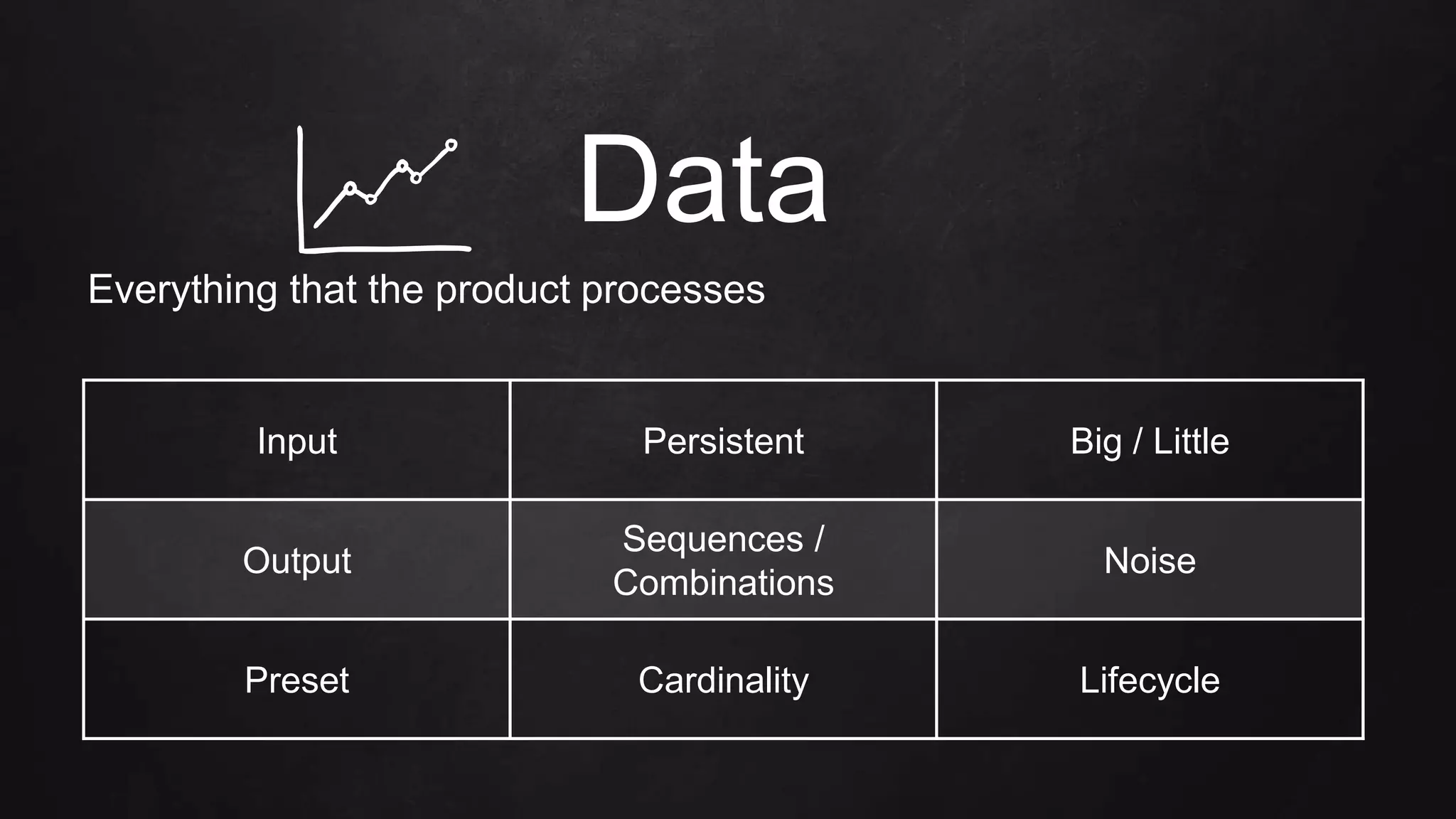 Data

Everything that the product processes

| Input | Persistent | Big / Little |
|---|---|---|
| Output | Sequences / Combinations | Noise |
| Preset | Cardinality | Lifecycle |